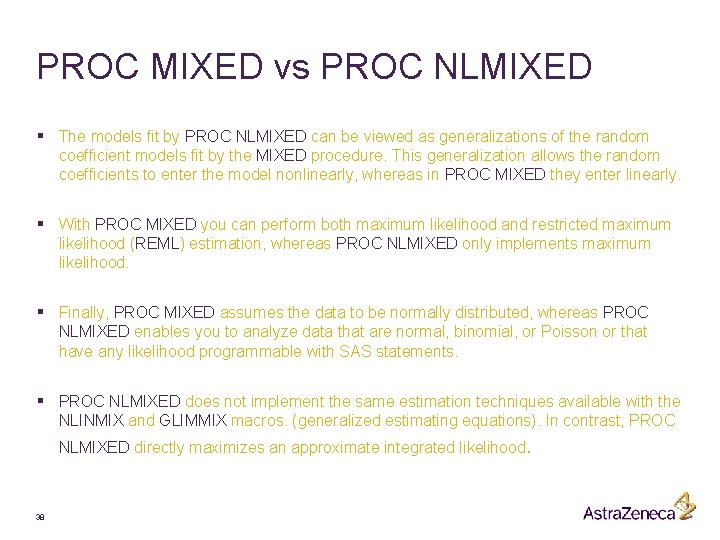 PROC MIXED vs PROC NLMIXED

▪ The models fit by PROC NLMIXED can be viewed as generalizations of the random coefficient models fit by the MIXED procedure. This generalization allows the random coefficients to enter the model nonlinearly, whereas in PROC MIXED they enter linearly.

▪ With PROC MIXED you can perform both maximum likelihood and restricted maximum likelihood (REML) estimation, whereas PROC NLMIXED only implements maximum likelihood.

▪ Finally, PROC MIXED assumes the data to be normally distributed, whereas PROC NLMIXED enables you to analyze data that are normal, binomial, or Poisson or that have any likelihood programmable with SAS statements.

▪ PROC NLMIXED does not implement the same estimation techniques available with the NLINMIX and GLIMMIX macros. (generalized estimating equations). In contrast, PROC NLMIXED directly maximizes an approximate integrated likelihood.

38

AstraZeneca